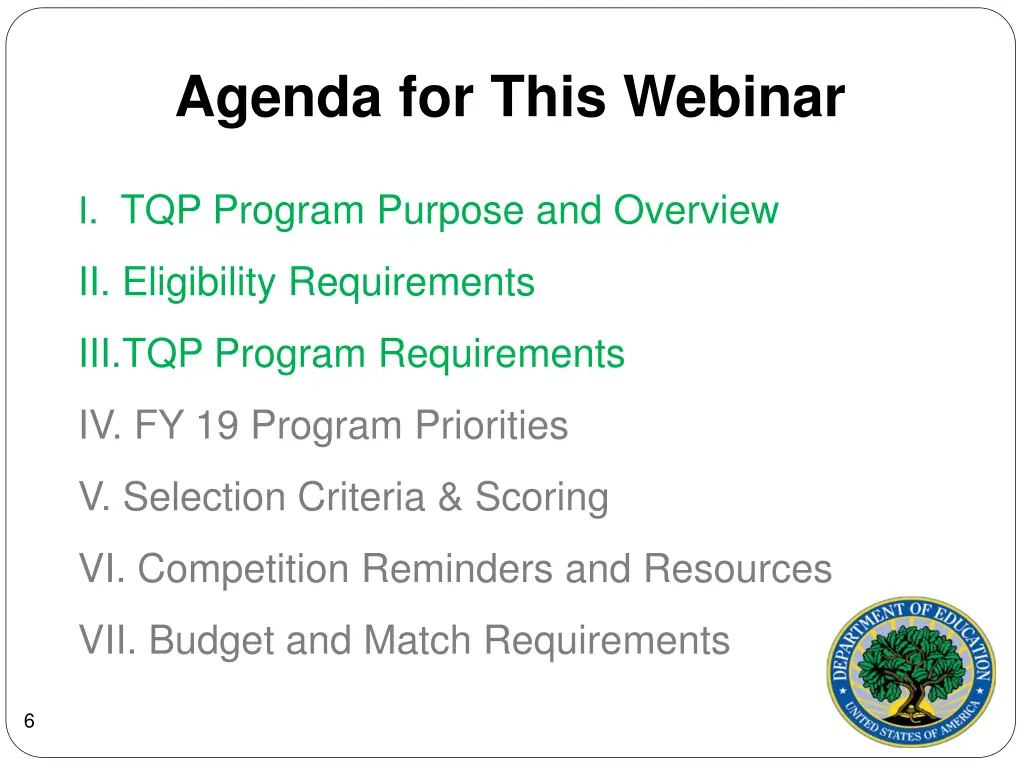 Agenda for This Webinar

I. TQP Program Purpose and Overview

II. Eligibility Requirements

III.TQP Program Requirements

IV. FY 19 Program Priorities

V. Selection Criteria & Scoring

VI. Competition Reminders and Resources

VII. Budget and Match Requirements

DEPARTMENT OF EDUCATION
UNITED STATES OF AMERICA

6